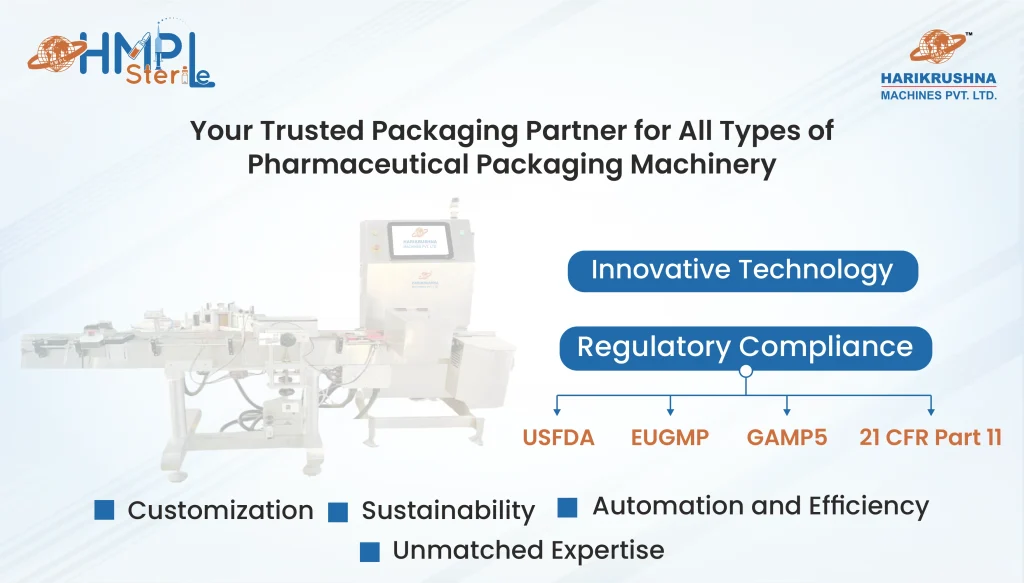 HMPL Sterile

HARIKRUSHNA MACHINES PVT. LTD.

Your Trusted Packaging Partner for All Types of Pharmaceutical Packaging Machinery

HARIKRUSHNA MACHINES PVT. LTD.

Innovative Technology

Regulatory Compliance

USFDA EUGMP GAMP5 21 CFR Part 11

Customization Sustainability Automation and Efficiency

Unmatched Expertise